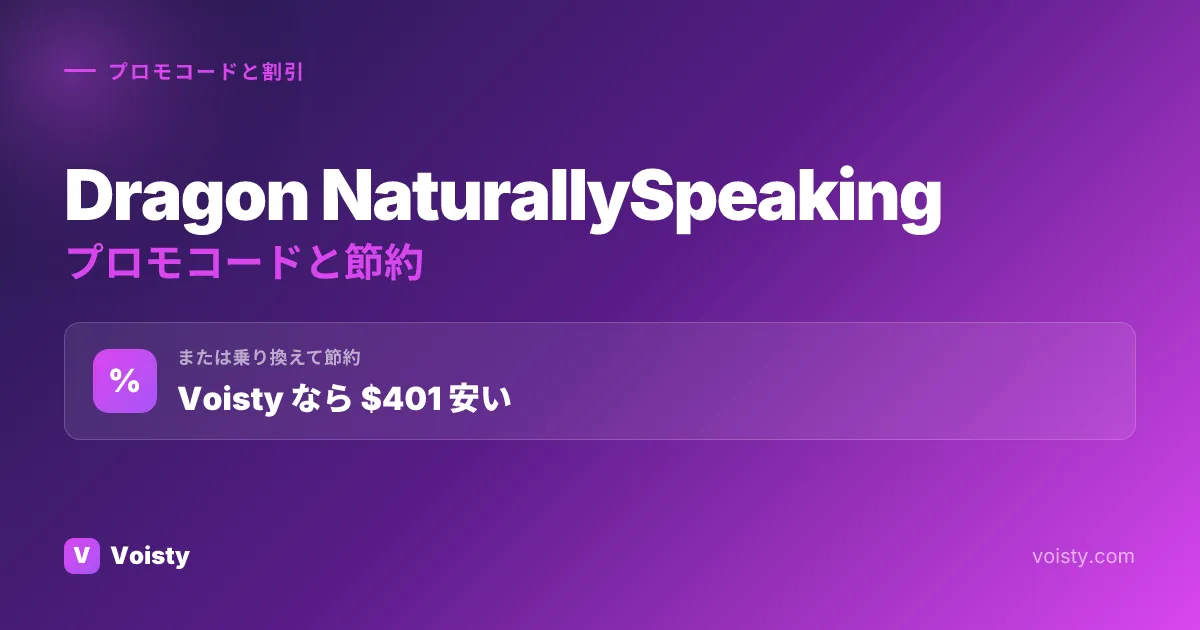 プロモコードと割引

Dragon NaturallySpeaking
プロモコードと節約

%

または乗り換えて節約
Voisty なら $401 安い

V Voisty

voisty.com